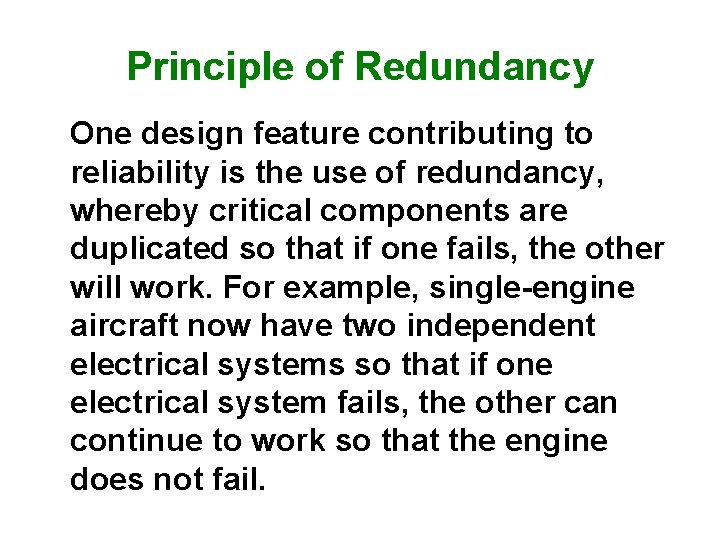 Principle of Redundancy

One design feature contributing to reliability is the use of redundancy, whereby critical components are duplicated so that if one fails, the other will work. For example, single-engine aircraft now have two independent electrical systems so that if one electrical system fails, the other can continue to work so that the engine does not fail.